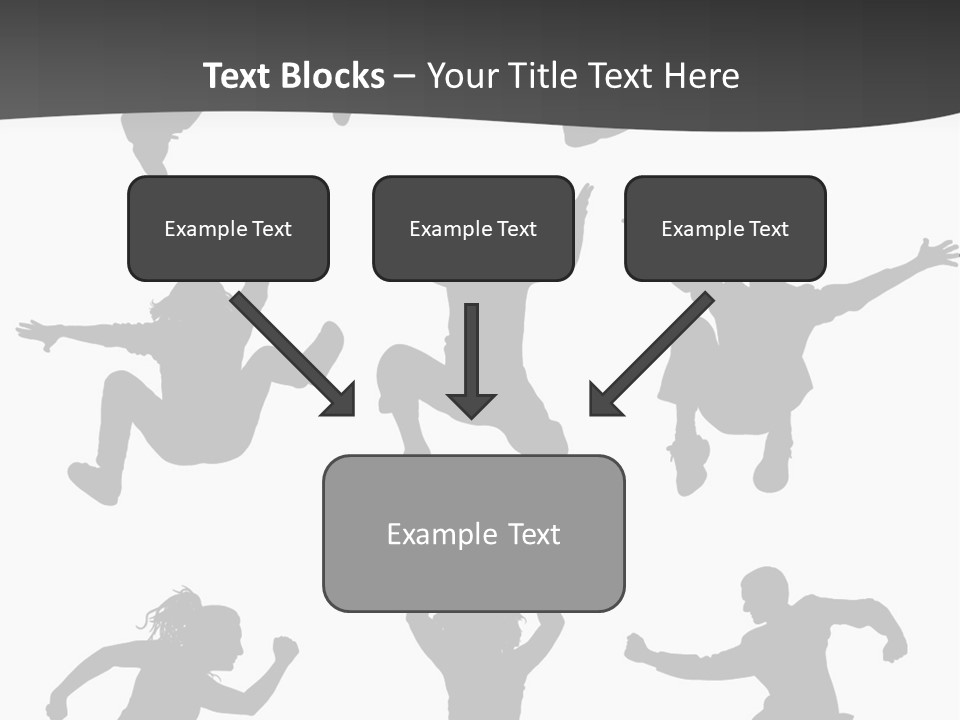 Text Blocks – Your Title Text Here

Example Text

Example Text

Example Text

Example Text